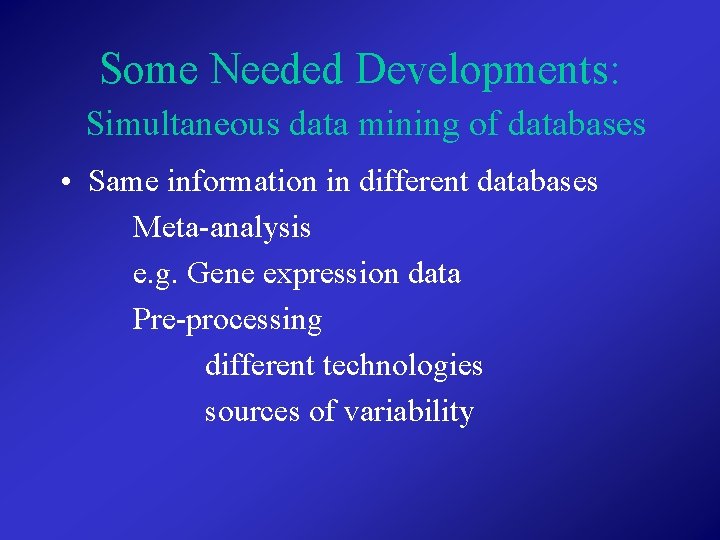 Some Needed Developments:
Simultaneous data mining of databases

• Same information in different databases
Meta-analysis
e.g. Gene expression data
Pre-processing
different technologies
sources of variability